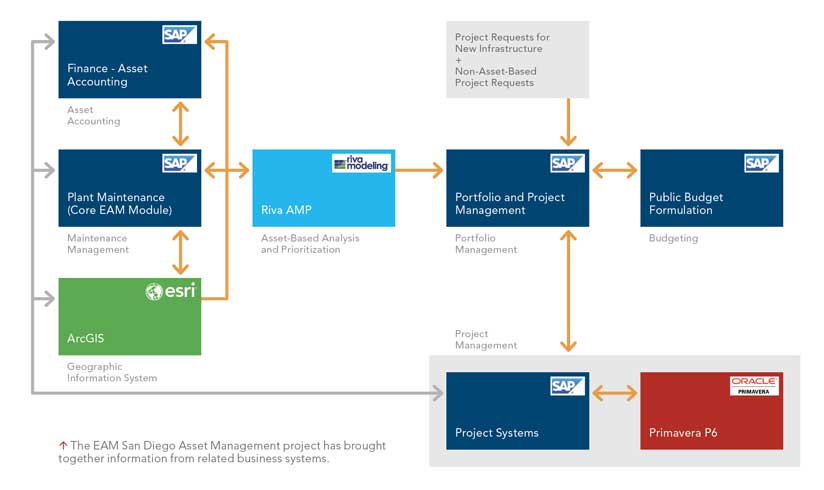 SAP
Finance - Asset Accounting

Asset Accounting

SAP
Plant Maintenance (Core EAM Module)

Maintenance Management

esri
ArcGIS

Geographic Information System

riva modeling
Riva AMP

Asset-Based Analysis and Prioritization

Project Requests for New Infrastructure
+
Non-Asset-Based Project Requests

SAP
Portfolio and Project Management

Portfolio Management

SAP
Public Budget Formulation

Budgeting

Project Management

SAP
Project Systems

ORACLE PRIMAVERA
Primavera P6

↑ The EAM San Diego Asset Management project has brought together information from related business systems.